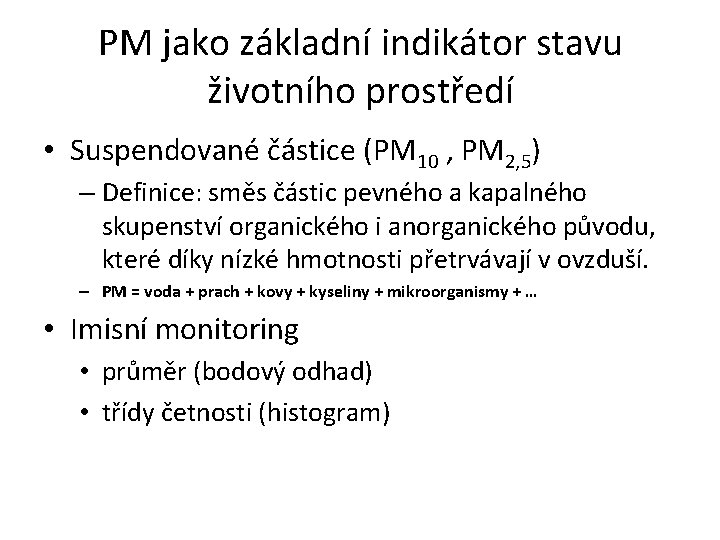 PM jako základní indikátor stavu životního prostředí

• Suspendované částice ($PM_{10}$ , $PM_{2,5}$)
– Definice: směs částic pevného a kapalného skupenství organického i anorganického původu, které díky nízké hmotnosti přetrvávají v ovzduší.
– PM = voda + prach + kovy + kyseliny + mikroorganismy + …

• Imisní monitoring
• průměr (bodový odhad)
• třídy četnosti (histogram)